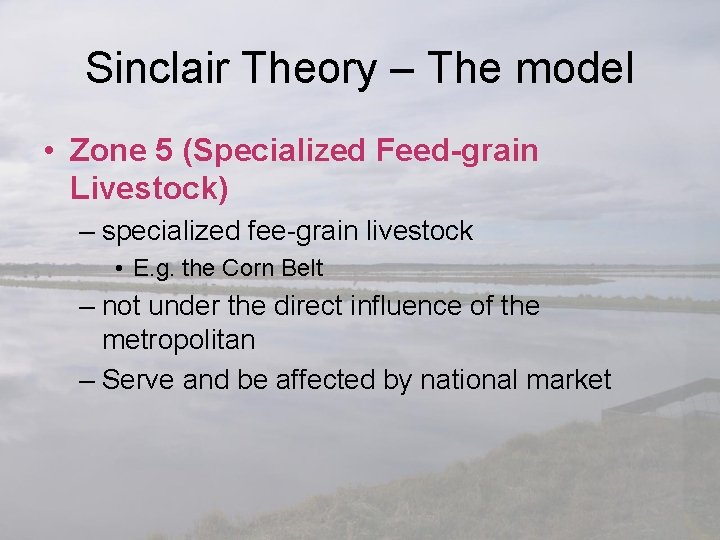 Sinclair Theory – The model

• Zone 5 (Specialized Feed-grain Livestock)
– specialized fee-grain livestock
• E.g. the Corn Belt
– not under the direct influence of the metropolitan
– Serve and be affected by national market